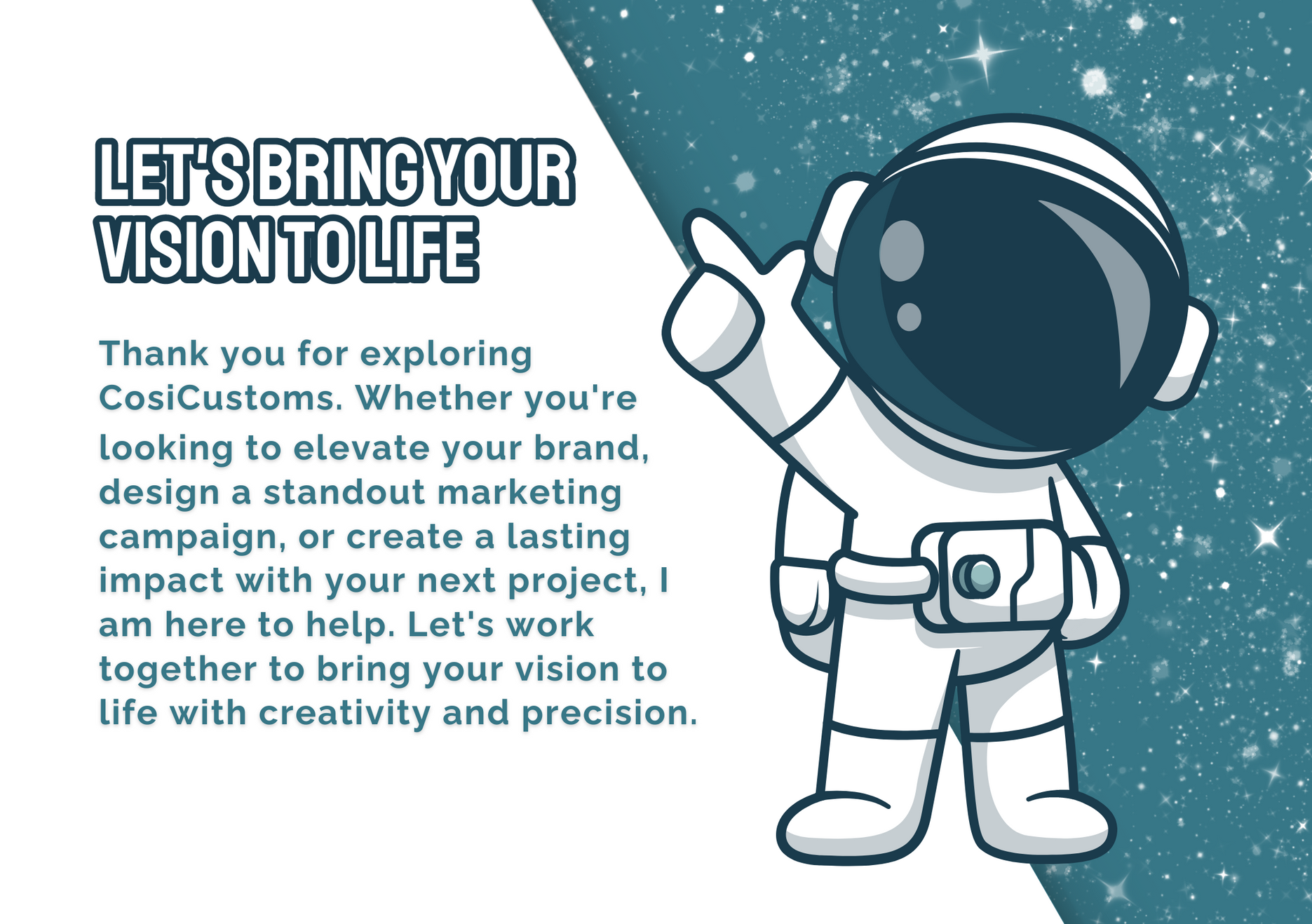 LET'S BRING YOUR VISION TO LIFE

Thank you for exploring CosiCustoms. Whether you're looking to elevate your brand, design a standout marketing campaign, or create a lasting impact with your next project, I am here to help. Let's work together to bring your vision to life with creativity and precision.